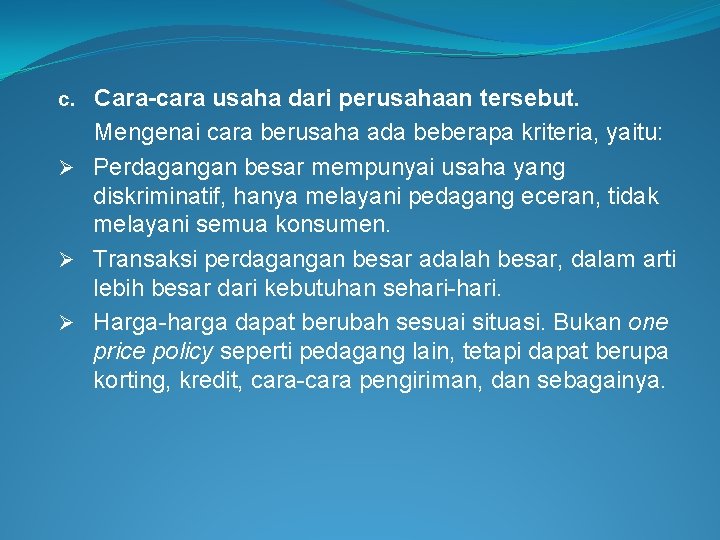 c. Cara-cara usaha dari perusahaan tersebut.

Mengenai cara berusaha ada beberapa kriteria, yaitu:

➢ Perdagangan besar mempunyai usaha yang diskriminatif, hanya melayani pedagang eceran, tidak melayani semua konsumen.

➢ Transaksi perdagangan besar adalah besar, dalam arti lebih besar dari kebutuhan sehari-hari.

➢ Harga-harga dapat berubah sesuai situasi. Bukan one price policy seperti pedagang lain, tetapi dapat berupa korting, kredit, cara-cara pengiriman, dan sebagainya.